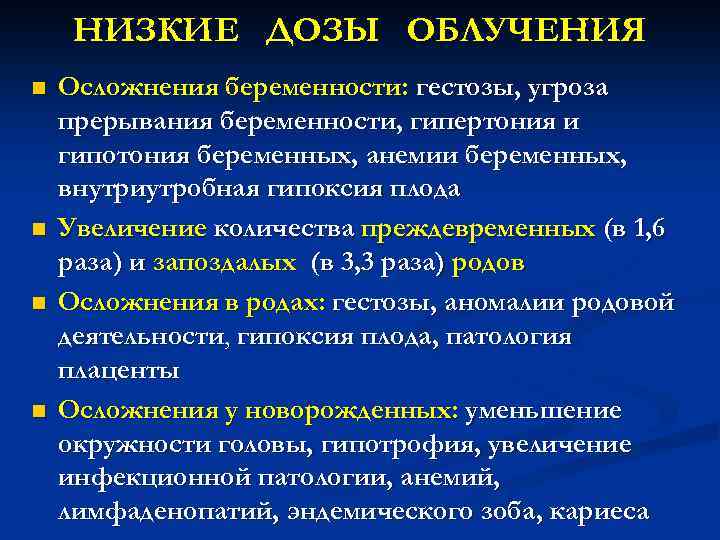 НИЗКИЕ ДОЗЫ ОБЛУЧЕНИЯ

■ Осложнения беременности: гестозы, угроза прерывания беременности, гипертония и гипотония беременных, анемии беременных, внутриутробная гипоксия плода

■ Увеличение количества преждевременных (в 1,6 раза) и запоздалых (в 3,3 раза) родов

■ Осложнения в родах: гестозы, аномалии родовой деятельности, гипоксия плода, патология плаценты

■ Осложнения у новорожденных: уменьшение окружности головы, гипотрофия, увеличение инфекционной патологии, анемий, лимфаденопатий, эндемического зоба, кариеса